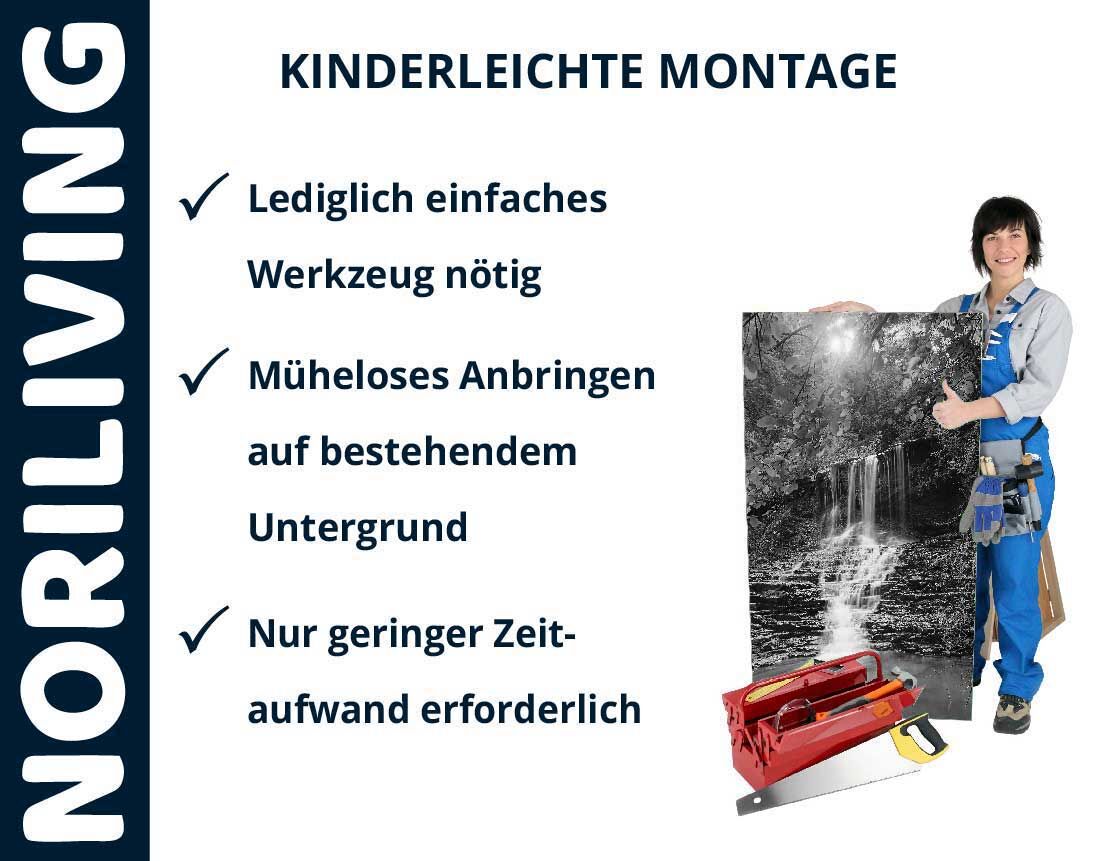 NORILIVING

KINDERLEICHTE MONTAGE

✓ Lediglich einfaches Werkzeug nötig

✓ Müheloses Anbringen auf bestehendem Untergrund

✓ Nur geringer Zeitaufwand erforderlich